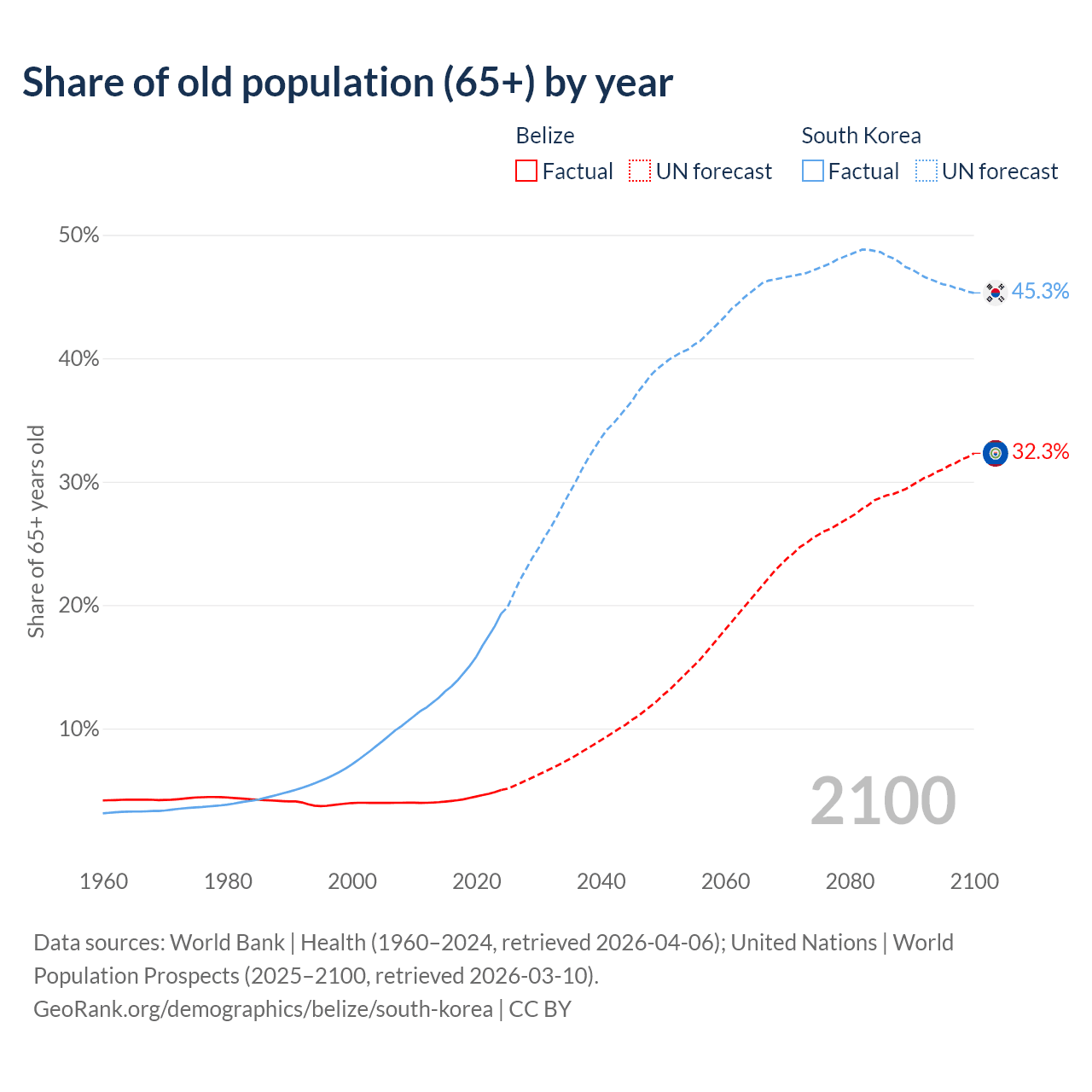 Share of old population (65+) by year

Belize
Factual
UN forecast

South Korea
Factual
UN forecast

50%
40%
30%
20%
10%

Share of 65+ years old

45.3%
32.3%

2100

1960
1980
2000
2020
2040
2060
2080
2100

Data sources: World Bank | Health (1960–2024, retrieved 2026-04-06); United Nations | World Population Prospects (2025–2100, retrieved 2026-03-10).
GeoRank.org/demographics/belize/south-korea | CC BY